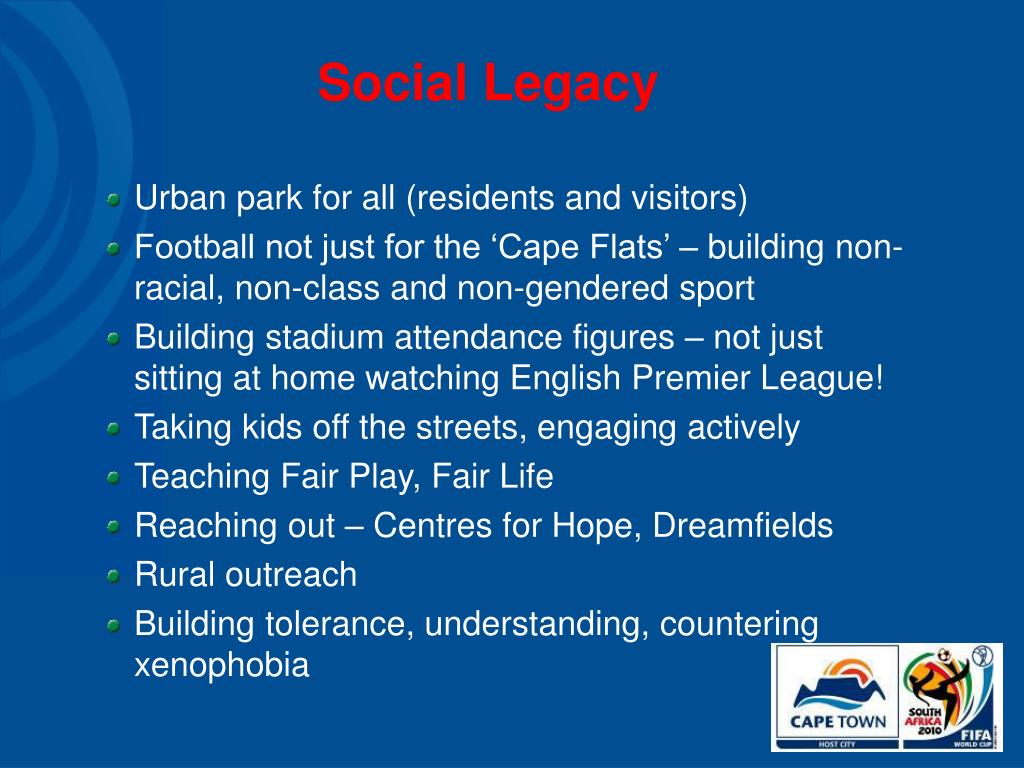 Social Legacy

Urban park for all (residents and visitors)
Football not just for the ‘Cape Flats’ – building non-racial, non-class and non-gendered sport
Building stadium attendance figures – not just sitting at home watching English Premier League!
Taking kids off the streets, engaging actively
Teaching Fair Play, Fair Life
Reaching out – Centres for Hope, Dreamfields
Rural outreach
Building tolerance, understanding, countering xenophobia

CAPE TOWN
HOST CITY
SOUTH AFRICA 2010
FIFA WORLD CUP